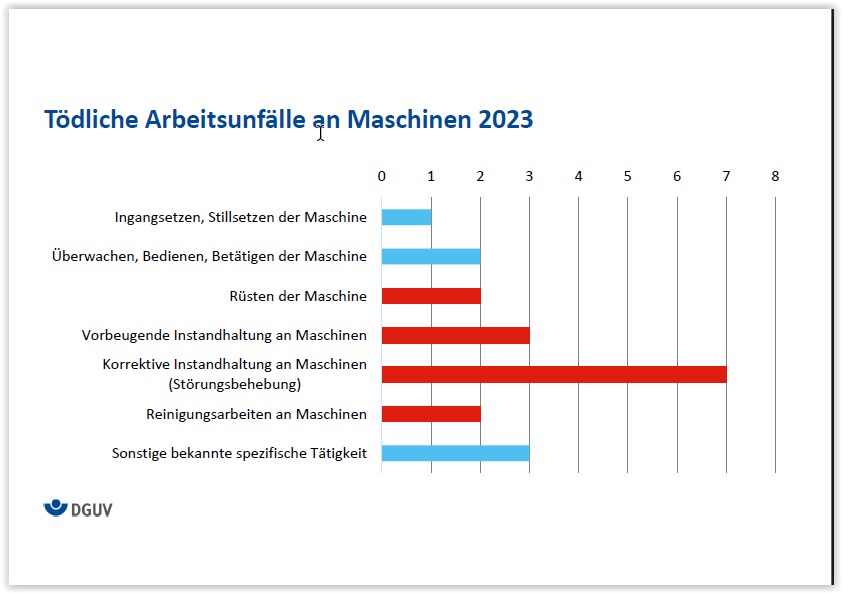 Tödliche Arbeitsunfälle an Maschinen 2023

0 1 2 3 4 5 6 7 8

Ingangsetzen, Stillsetzen der Maschine

Überwachen, Bedienen, Betätigen der Maschine

Rüsten der Maschine

Vorbeugende Instandhaltung an Maschinen

Korrektive Instandhaltung an Maschinen (Störungsbehebung)

Reinigungsarbeiten an Maschinen

Sonstige bekannte spezifische Tätigkeit

DGUV